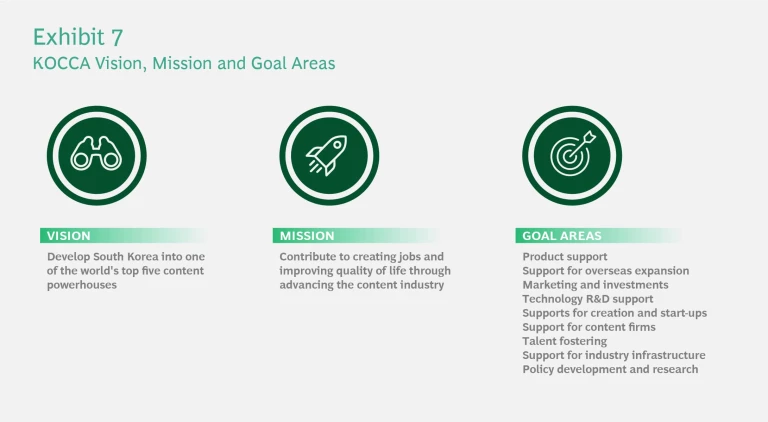 Exhibit 7
KOCCA Vision, Mission and Goal Areas

VISION
Develop South Korea into one of the world's top five content powerhouses

MISSION
Contribute to creating jobs and improving quality of life through advancing the content industry

GOAL AREAS
Product support
Support for overseas expansion
Marketing and investments
Technology R&D support
Supports for creation and start-ups
Support for content firms
Talent fostering
Support for industry infrastructure
Policy development and research